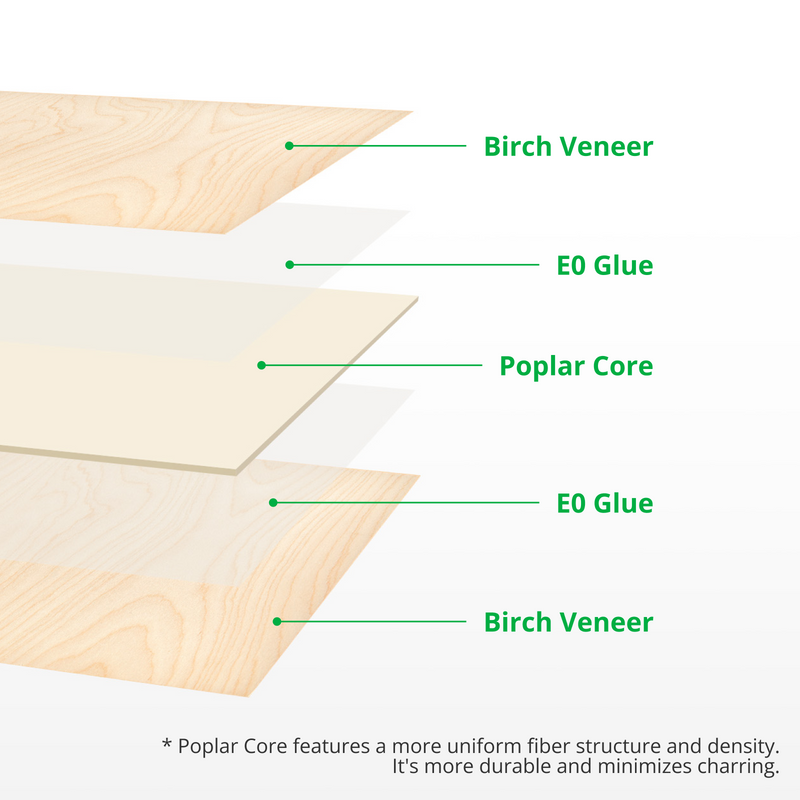 Birch Veneer

E0 Glue

Poplar Core

E0 Glue

Birch Veneer

* Poplar Core features a more uniform fiber structure and density. It's more durable and minimizes charring.